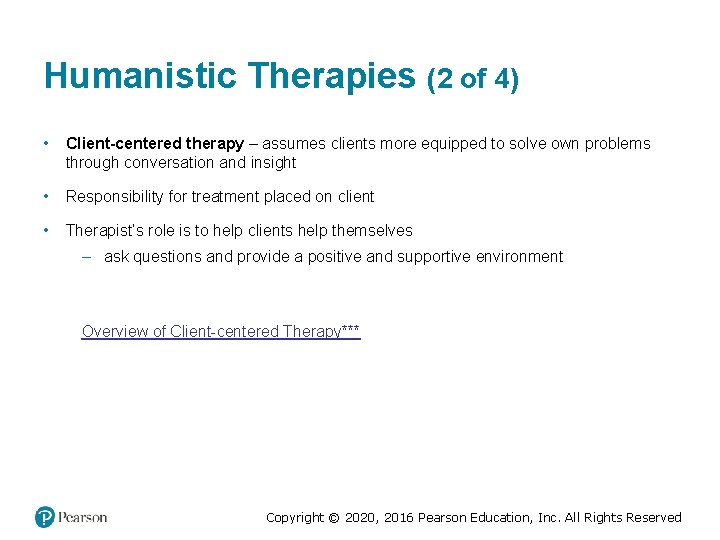 Humanistic Therapies (2 of 4)

• Client-centered therapy – assumes clients more equipped to solve own problems through conversation and insight

• Responsibility for treatment placed on client

• Therapist's role is to help clients help themselves
 – ask questions and provide a positive and supportive environment

Overview of Client-centered Therapy***

Pearson

Copyright © 2020, 2016 Pearson Education, Inc. All Rights Reserved